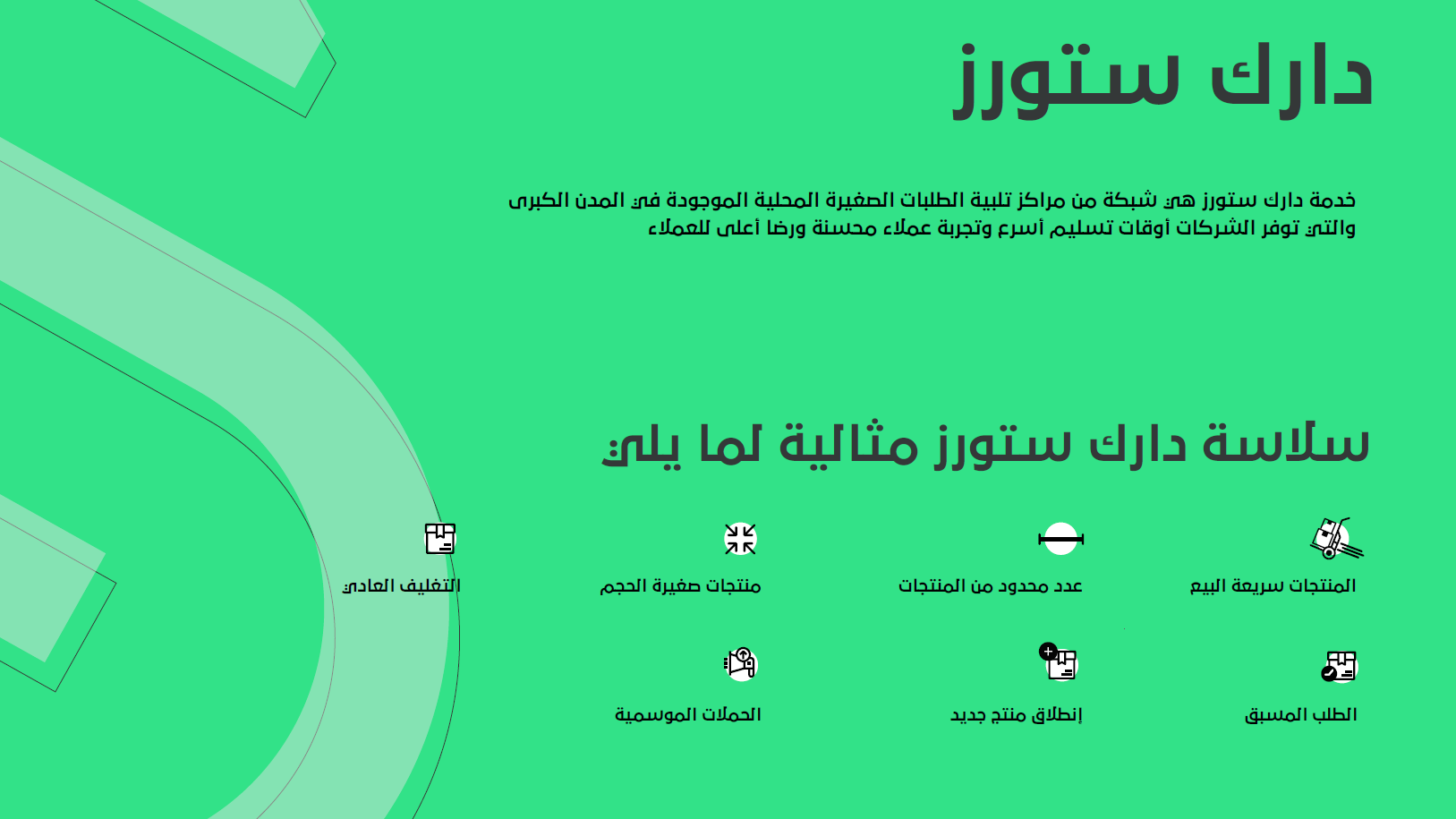 دارك ستورز

خدمة دارك ستورز هي شبكة من مراكز تلبية الطلبات الصغيرة المحلية الموجودة في المدن الكبرى والتي توفر الشركات أوقات تسليم أسرع وتجربة عملاء محسنة ورضا أعلى للعملاء

سلاسة دارك ستورز مثالية لما يلي

المنتجات سريعة البيع

عدد محدود من المنتجات

منتجات صغيرة الحجم

التغليف العادي

الطلب المسبق

إنطلاق منتج جديد

الحملات الموسمية